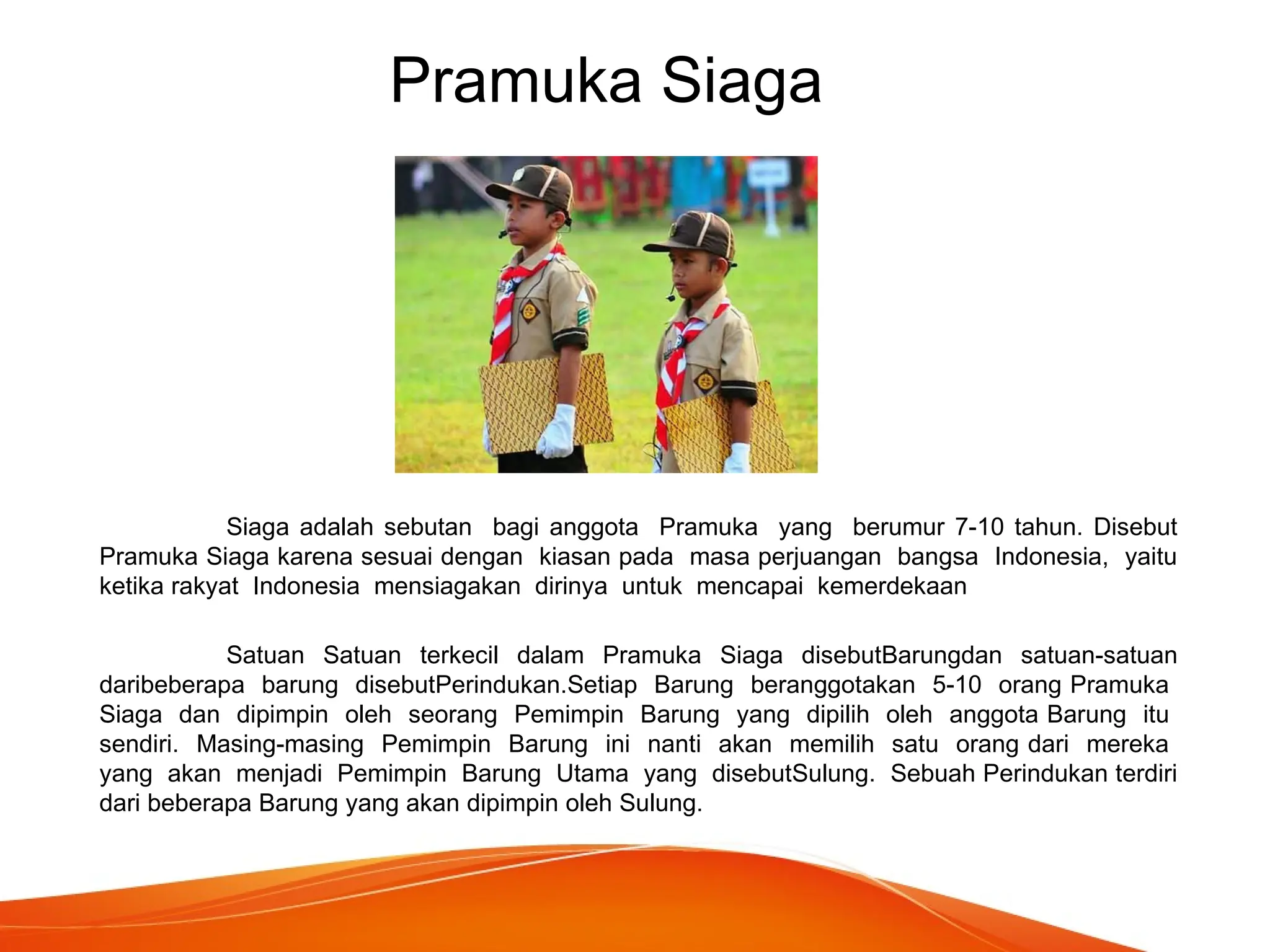 Pramuka Siaga

Siaga adalah sebutan bagi anggota Pramuka yang berumur 7-10 tahun. Disebut Pramuka Siaga karena sesuai dengan kiasan pada masa perjuangan bangsa Indonesia, yaitu ketika rakyat Indonesia mensiagakan dirinya untuk mencapai kemerdekaan

Satuan Satuan terkecil dalam Pramuka Siaga disebutBarungdan satuan-satuan daribeberapa barung disebutPerindukan.Setiap Barung beranggotakan 5-10 orang Pramuka Siaga dan dipimpin oleh seorang Pemimpin Barung yang dipilih oleh anggota Barung itu sendiri. Masing-masing Pemimpin Barung ini nanti akan memilih satu orang dari mereka yang akan menjadi Pemimpin Barung Utama yang disebutSulung. Sebuah Perindukan terdiri dari beberapa Barung yang akan dipimpin oleh Sulung.